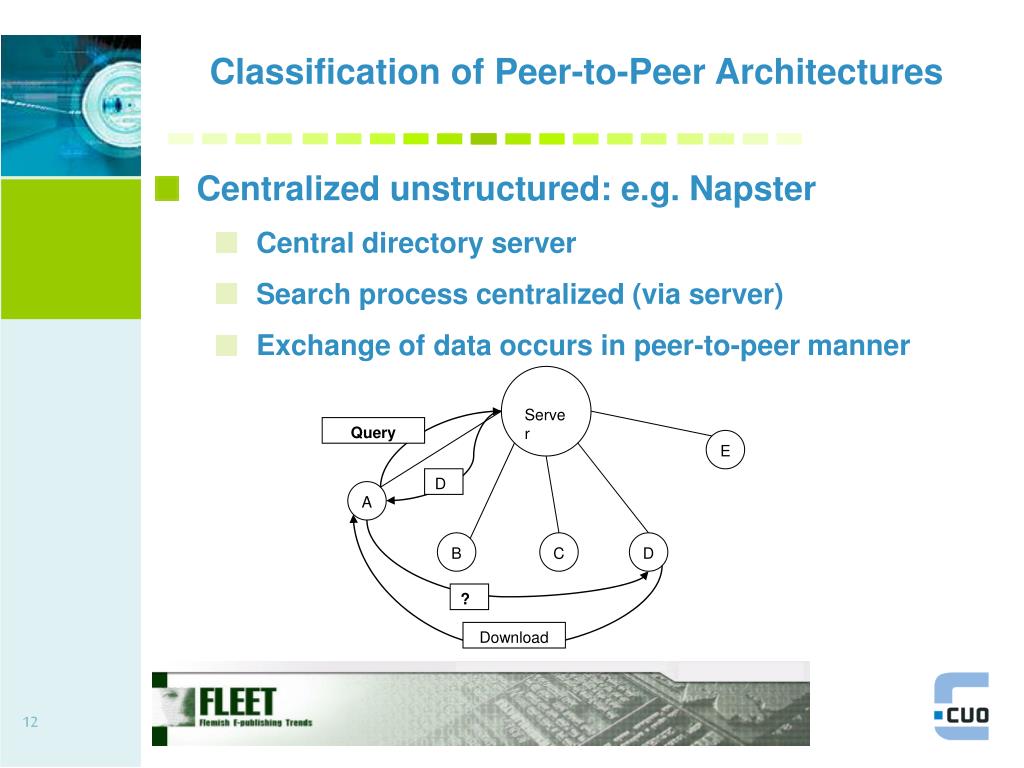 Classification of Peer-to-Peer Architectures

Centralized unstructured: e.g. Napster

Central directory server

Search process centralized (via server)

Exchange of data occurs in peer-to-peer manner

Serve
r

Query

E

D

A

B

C

D

?

Download

FLEET
Flemish E-publishing Trends

CUO

12